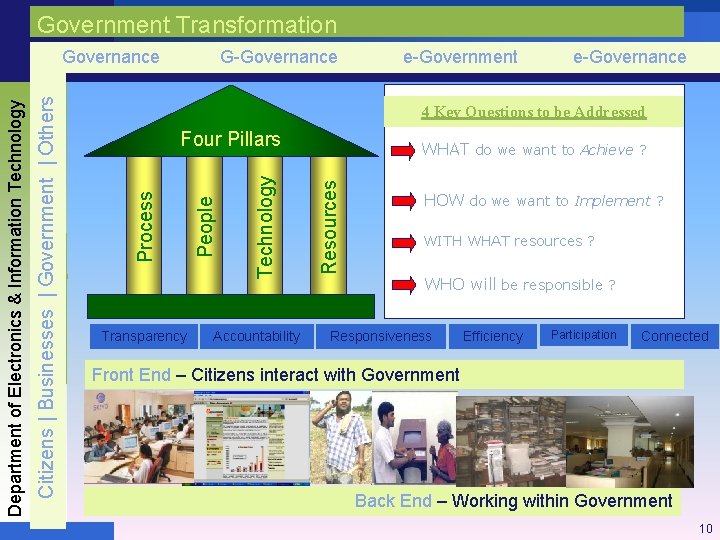 Government Transformation

Governance G-Governance e-Government e-Governance

Department of Electronics & Information Technology

Citizens | Businesses | Government | Others

Four Pillars

Process

People

Technology

Resources

4 Key Questions to be Addressed

WHAT do we want to Achieve ?

HOW do we want to Implement ?

WITH WHAT resources ?

WHO will be responsible ?

Transparency Accountability Responsiveness Efficiency Participation Connected

Front End – Citizens interact with Government

Back End – Working within Government

10